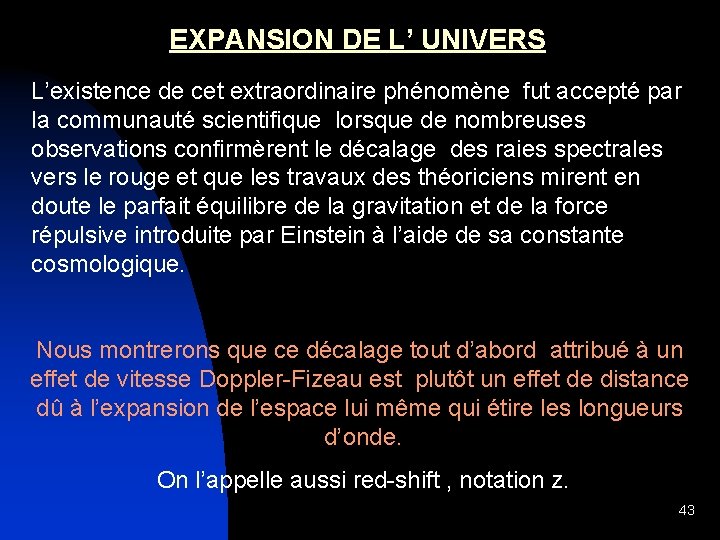 EXPANSION DE L’ UNIVERS

L’existence de cet extraordinaire phénomène fut accepté par la communauté scientifique lorsque de nombreuses observations confirmèrent le décalage des raies spectrales vers le rouge et que les travaux des théoriciens mirent en doute le parfait équilibre de la gravitation et de la force répulsive introduite par Einstein à l’aide de sa constante cosmologique.

Nous montrerons que ce décalage tout d’abord attribué à un effet de vitesse Doppler-Fizeau est plutôt un effet de distance dû à l’expansion de l’espace lui même qui étire les longueurs d’onde.

On l’appelle aussi red-shift , notation z.

43